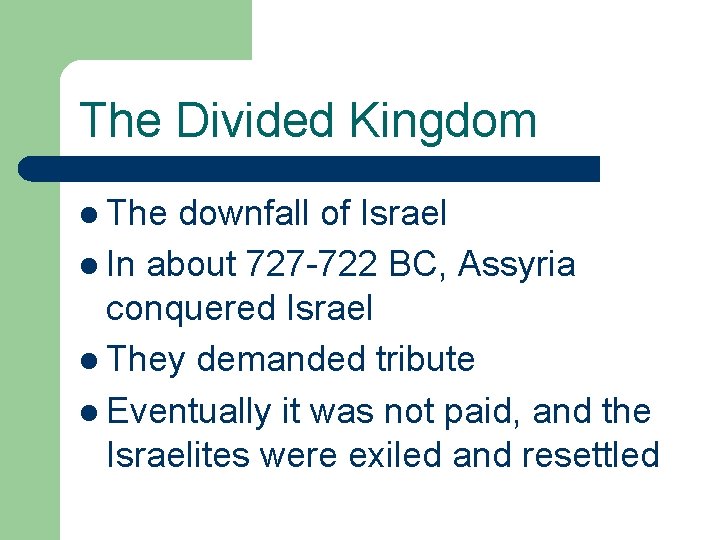 The Divided Kingdom

- The downfall of Israel
- In about 727-722 BC, Assyria conquered Israel
- They demanded tribute
- Eventually it was not paid, and the Israelites were exiled and resettled